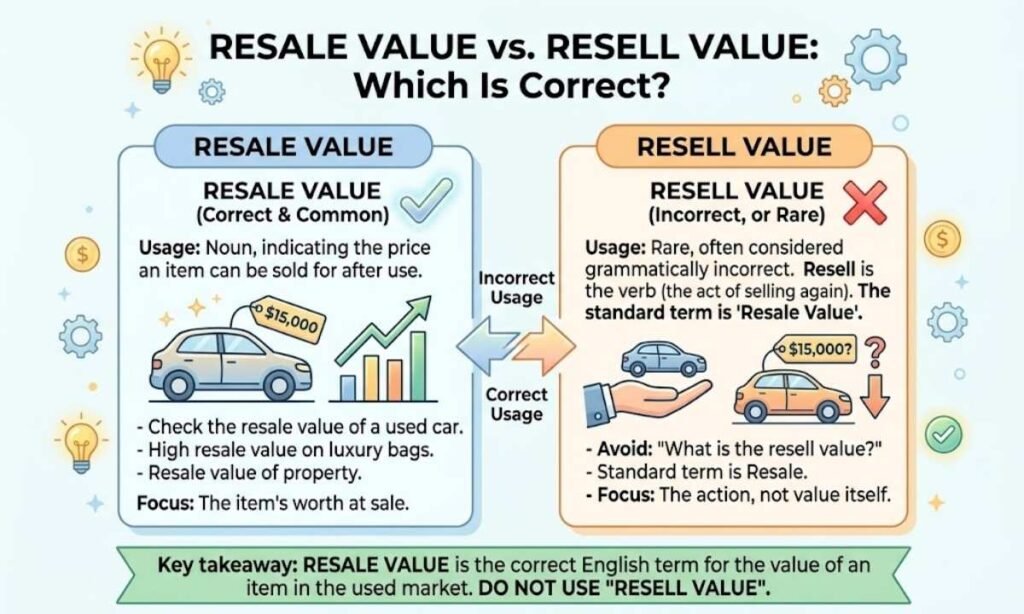 RESALE VALUE vs. RESELL VALUE: Which Is Correct?

RESALE VALUE

RESALE VALUE
(Correct & Common)

Usage: Noun, indicating the price an item can be sold for after use.

$15,000

- Check the resale value of a used car.
- High resale value on luxury bags.
- Resale value of property.

Focus: The item's worth at sale.

Incorrect Usage

Correct Usage

RESELL VALUE

RESELL VALUE
(Incorrect, or Rare)

Usage: Rare, often considered grammatically incorrect. Resell is the verb (the act of selling again). The standard term is 'Resale Value'.

$15,000?

- Avoid: "What is the resell value?"
- Standard term is Resale.
- Focus: The action, not value itself.

Key takeaway: RESALE VALUE is the correct English term for the value of an item in the used market. DO NOT USE "RESELL VALUE".